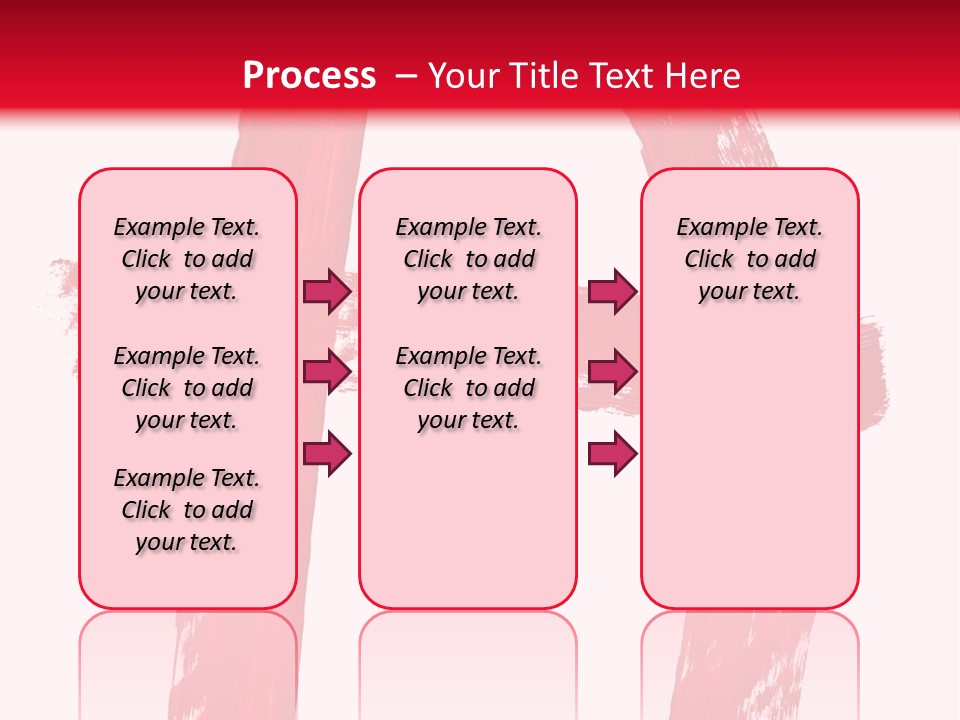 Process – Your Title Text Here

Example Text. Click to add your text.

Example Text. Click to add your text.

Example Text. Click to add your text.

Example Text. Click to add your text.

Example Text. Click to add your text.

Example Text. Click to add your text.